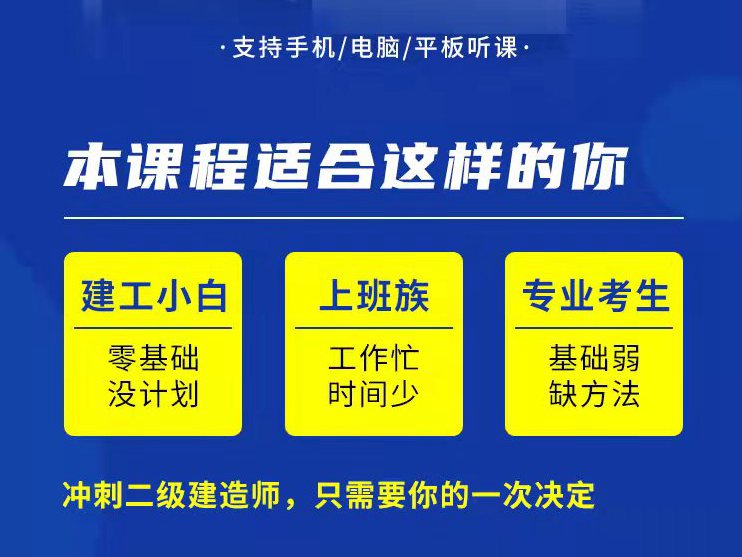 ·支持手机/电脑/平板听课·

本课程适合这样的你

建工小白
零基础
没计划

上班族
工作忙
时间少

专业考生
基础弱
缺方法

冲刺二级建造师，只需要你的一次决定